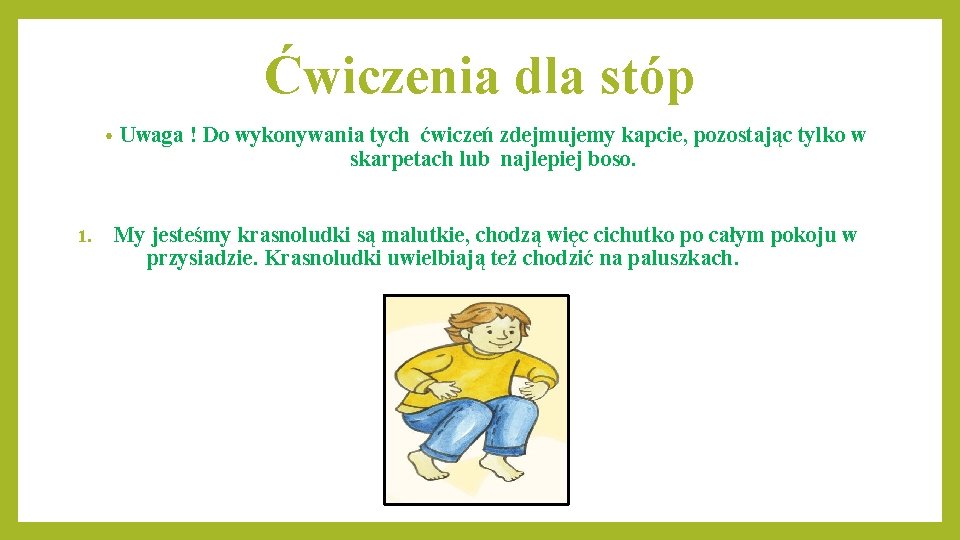 Ćwiczenia dla stóp

• Uwaga ! Do wykonywania tych ćwiczeń zdejmujemy kapcie, pozostając tylko w skarpetach lub najlepiej boso.

1. My jesteśmy krasnoludki są malutkie, chodzą więc cichutko po całym pokoju w przysiadzie. Krasnoludki uwielbiają też chodzić na paluszkach.